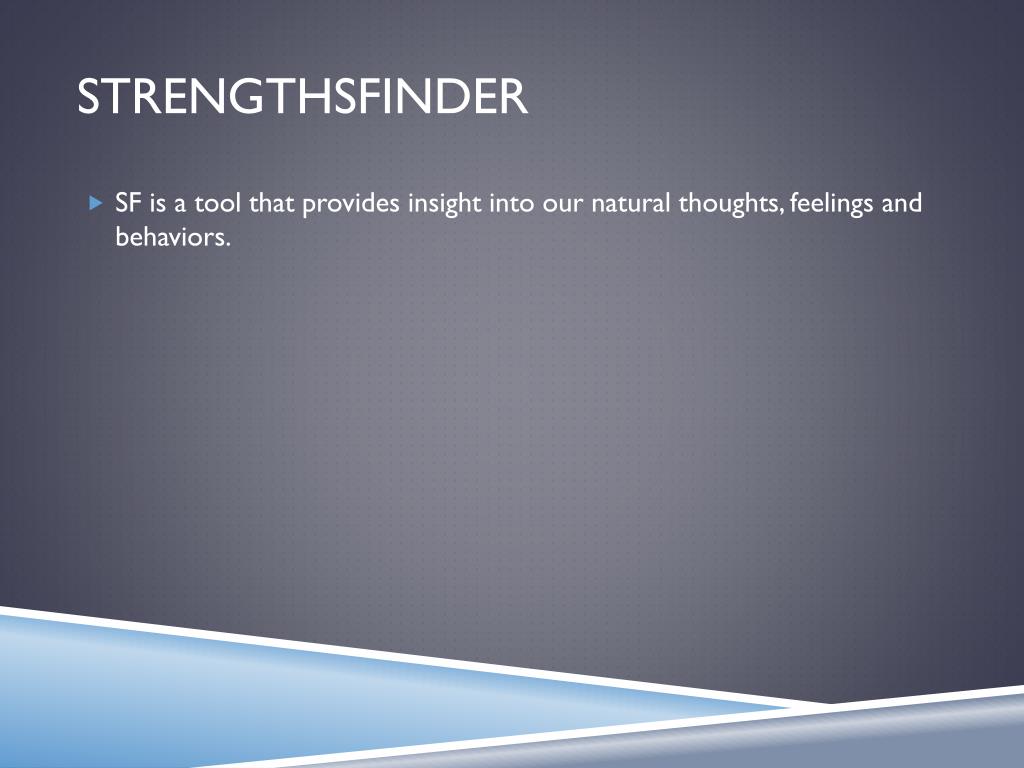 STRENGTHSFINDER

SF is a tool that provides insight into our natural thoughts, feelings and behaviors.